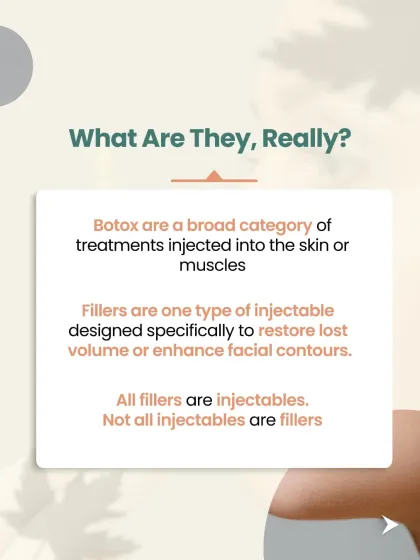 What Are They, Really?

Botox are a broad category of treatments injected into the skin or muscles

Fillers are one type of injectable designed specifically to restore lost volume or enhance facial contours.

All fillers are injectables.
Not all injectables are fillers